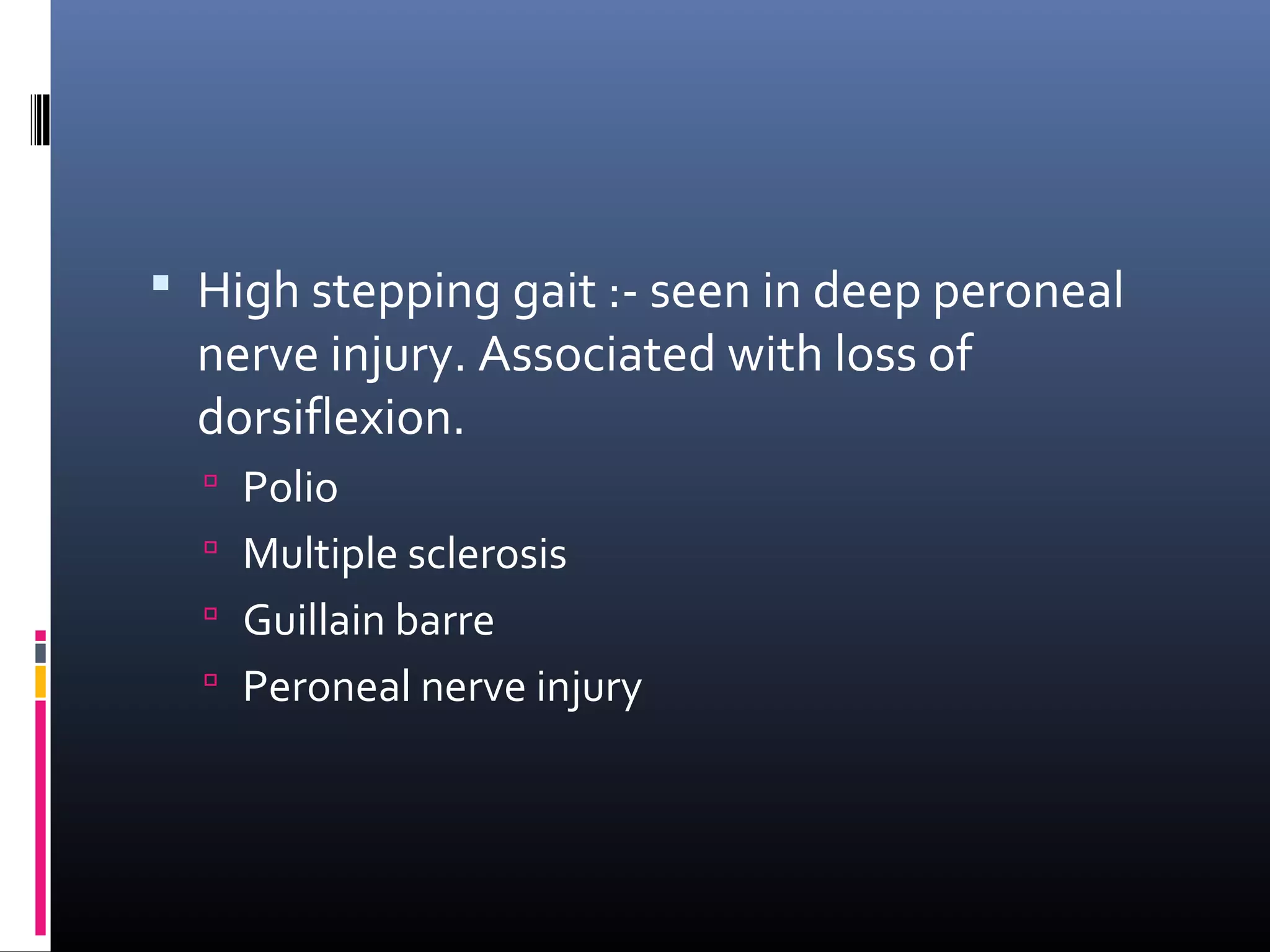 High stepping gait :- seen in deep peroneal nerve injury. Associated with loss of dorsiflexion.

Polio

Multiple sclerosis

Guillain barre

Peroneal nerve injury